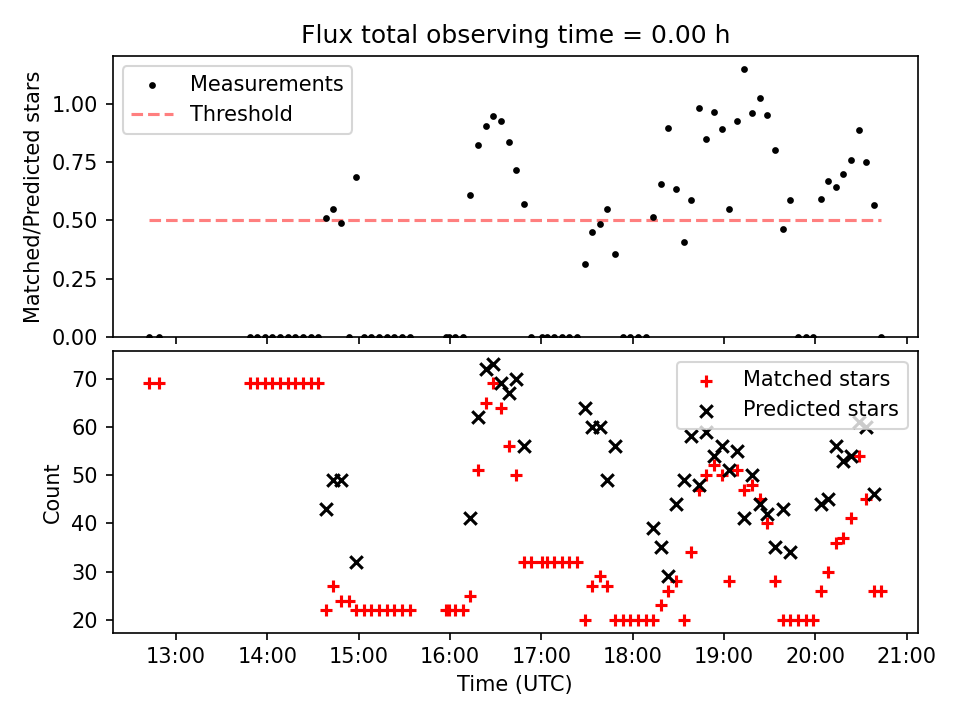 Flux total observing time = 0.00 h

Measurements
Threshold

Matched/Predicted stars

1.00
0.75
0.50
0.25
0.00

Matched stars
Predicted stars

Count

70
60
50
40
30
20

13:00
14:00
15:00
16:00
17:00
18:00
19:00
20:00
21:00

Time (UTC)